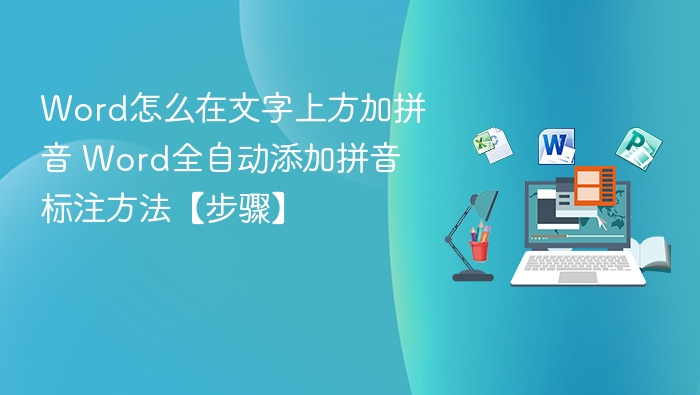 Word怎么在文字上方加拼音 Word全自动添加拼音标注方法【步骤】

X

W

P